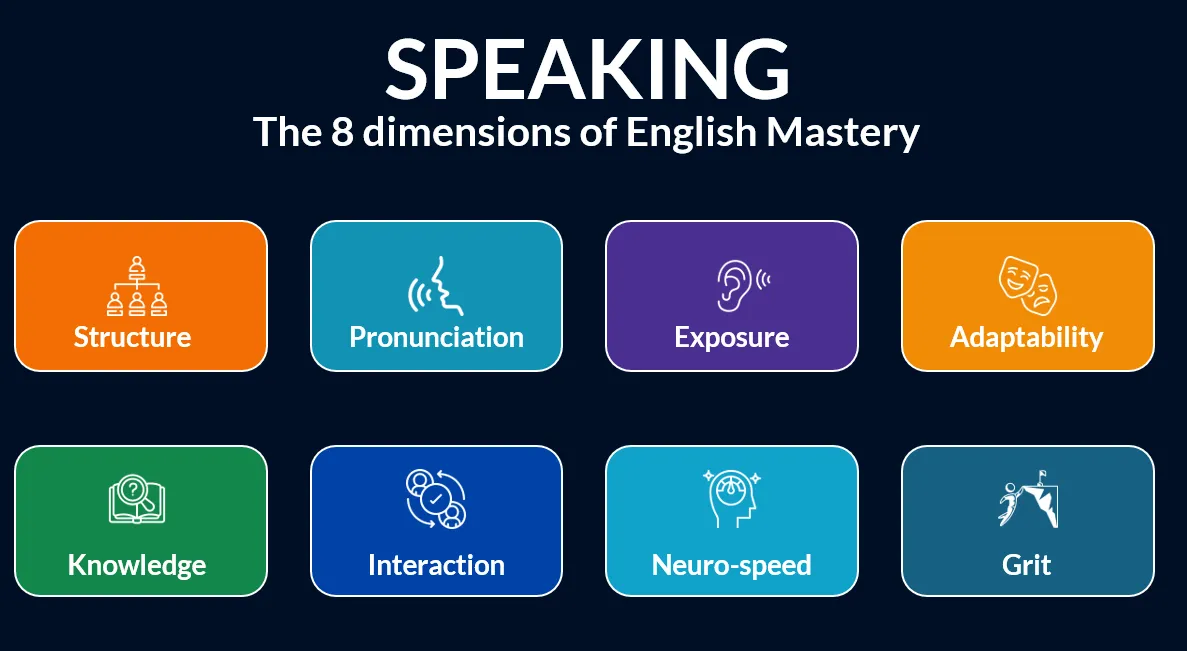 SPEAKING
The 8 dimensions of English Mastery

Structure

Pronunciation

Exposure

Adaptability

Knowledge

Interaction

Neuro-speed

Grit